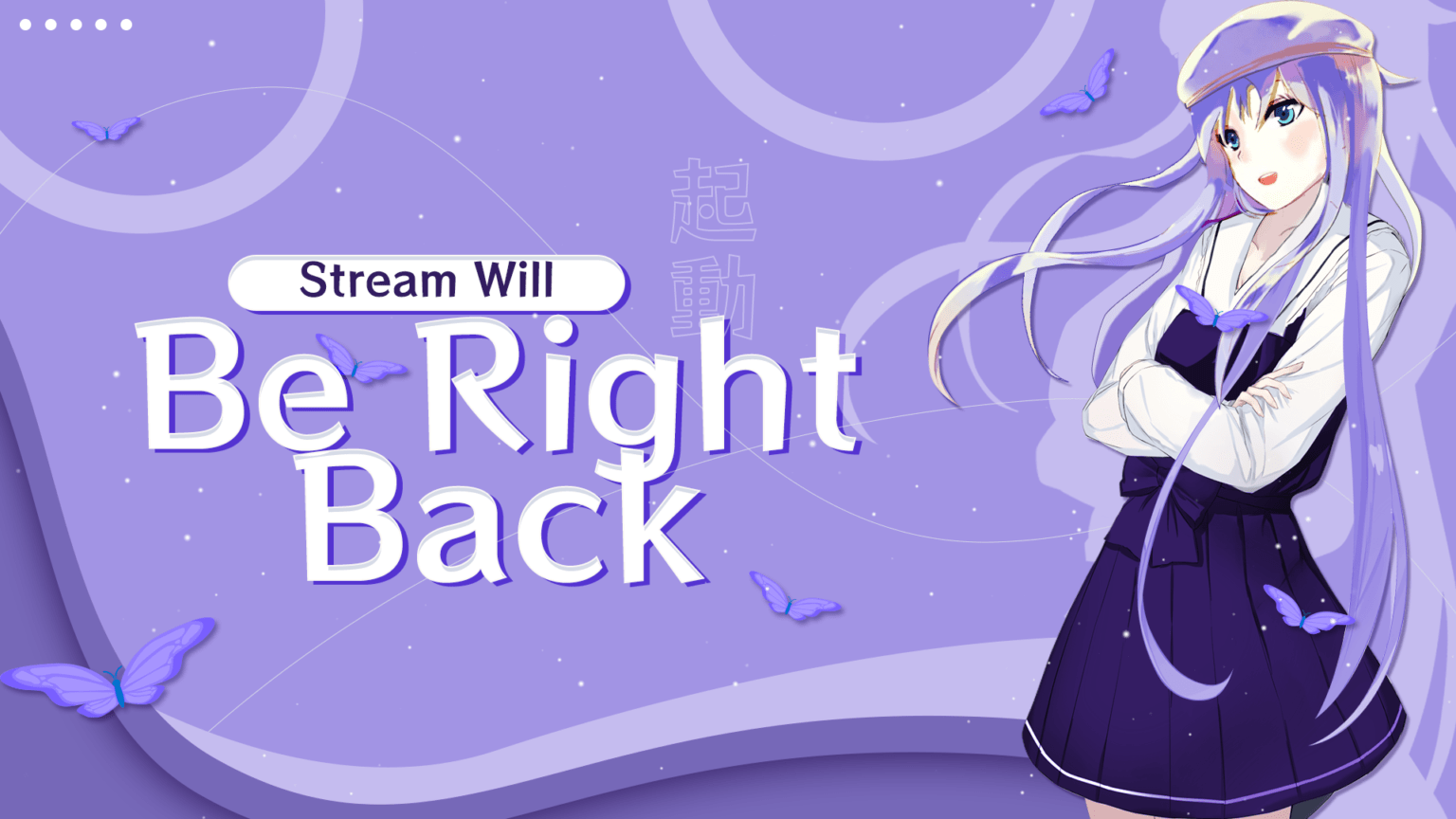 起動

Stream Will

Be Right Back